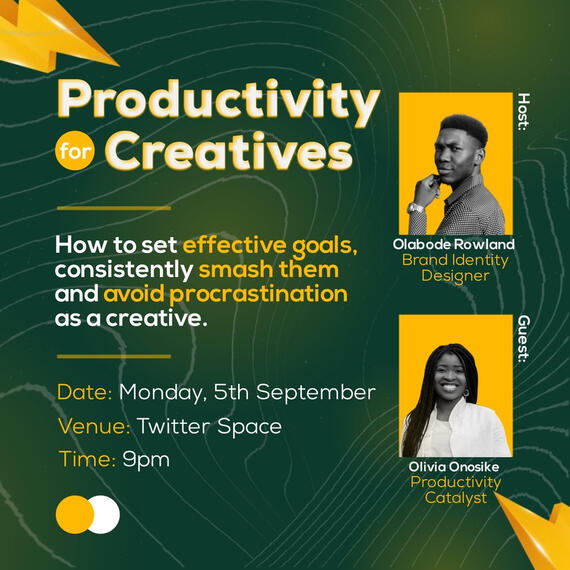 Productivity for Creatives

How to set effective goals, consistently smash them and avoid procrastination as a creative.

Date: Monday, 5th September
Venue: Twitter Space
Time: 9pm

Host:
Olabode Rowland
Brand Identity Designer

Guest:
Olivia Onosike
Productivity Catalyst